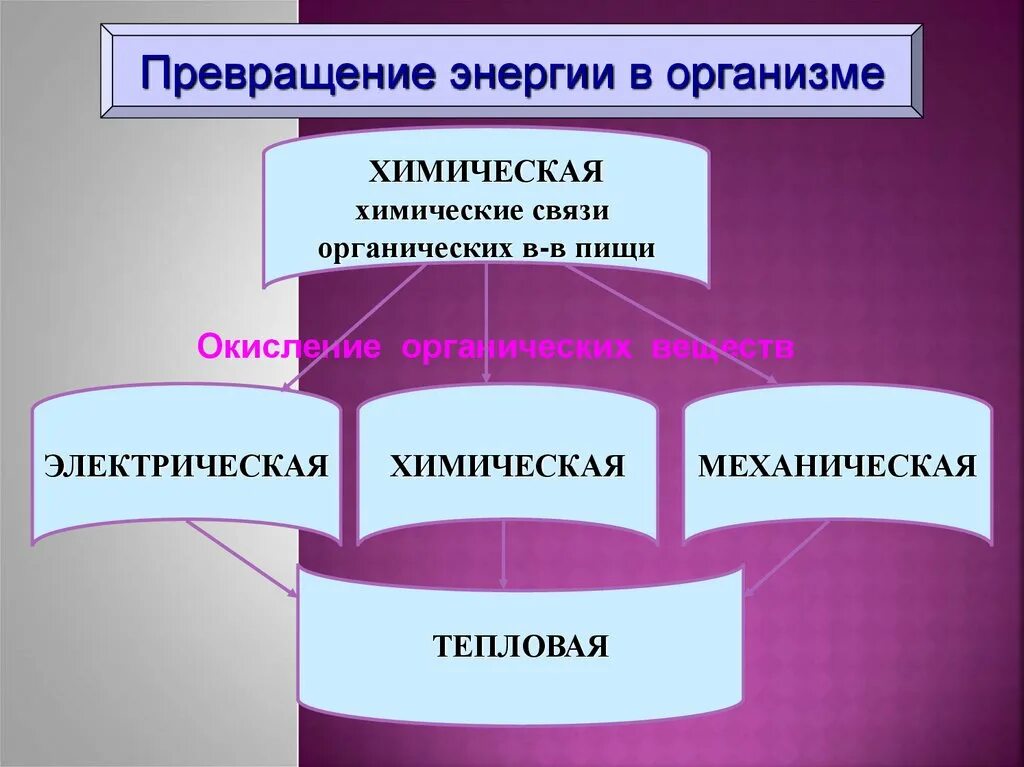 Превращение энергии в организме

ХИМИЧЕСКАЯ
химические связи
органических в-в пищи

Окисление органических веществ

ЭЛЕКТРИЧЕСКАЯ

ХИМИЧЕСКАЯ

МЕХАНИЧЕСКАЯ

ТЕПЛОВАЯ